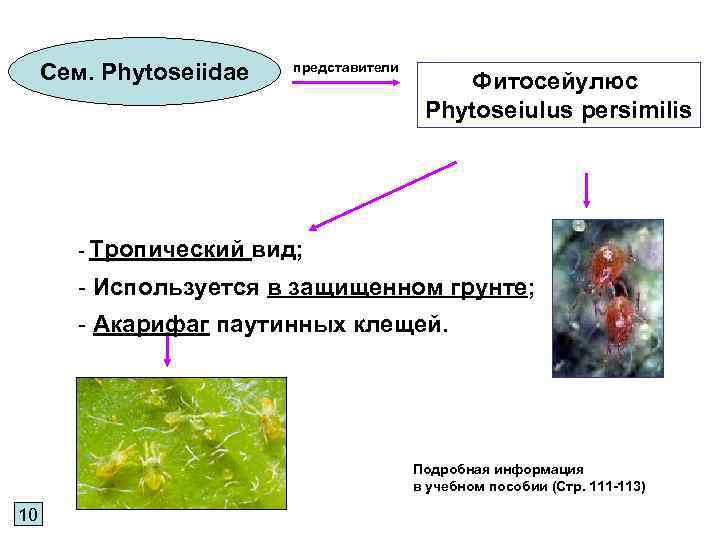 Сем. Phytoseiidae

представители

Фитосейулюс
Phytoseiulus persimilis

- Тропический вид;
- Используется в защищенном грунте;
- Акарифаг паутинных клещей.

Подробная информация
в учебном пособии (Стр. 111-113)

10